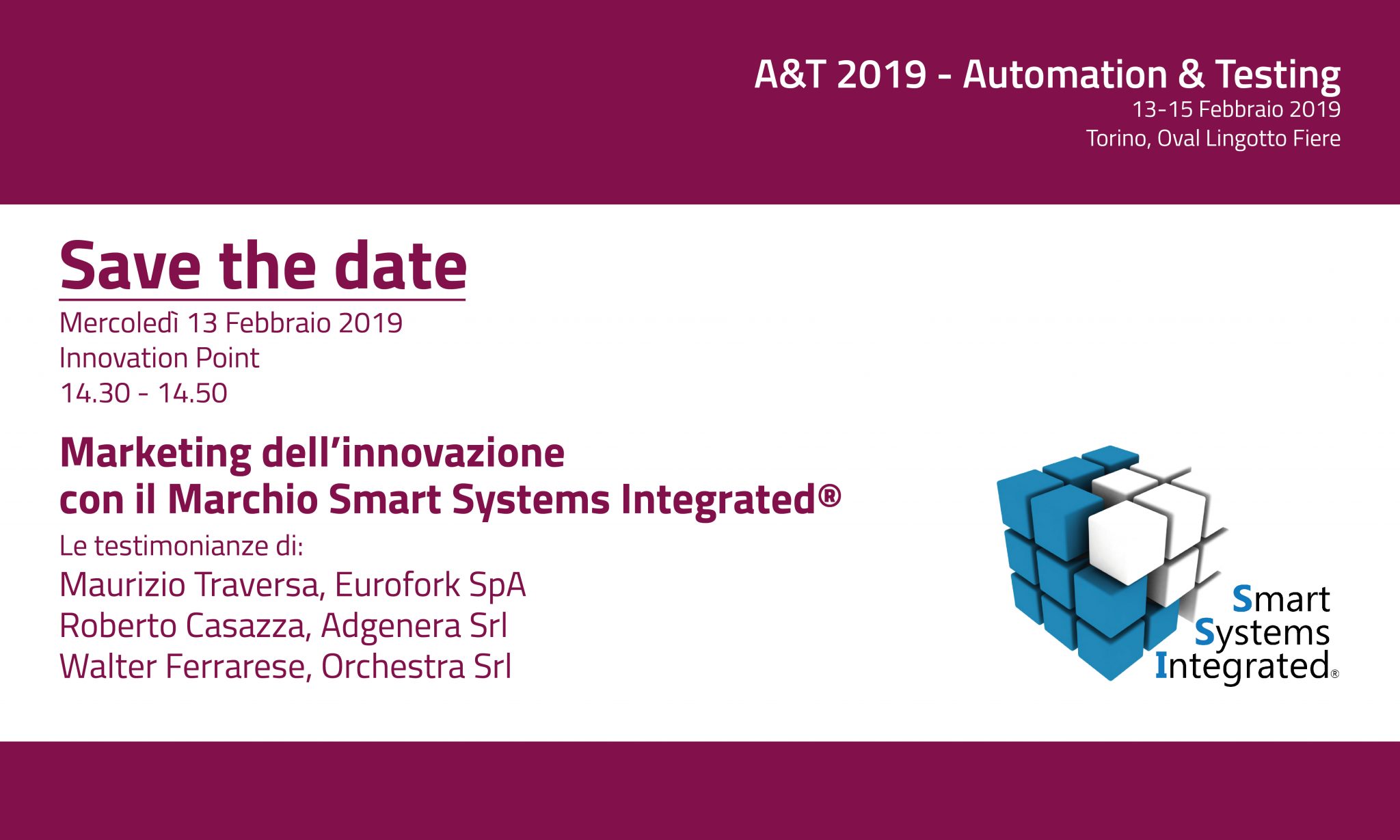 A&T 2019 - Automation & Testing
13-15 Febbraio 2019
Torino, Oval Lingotto Fiere

Save the date

Mercoledì 13 Febbraio 2019
Innovation Point
14.30 - 14.50

Marketing dell'innovazione con il Marchio Smart Systems Integrated®

Le testimonianze di:
Maurizio Traversa, Eurofork SpA
Roberto Casazza, Adgenera Srl
Walter Ferrarese, Orchestra Srl

Smart Systems Integrated®